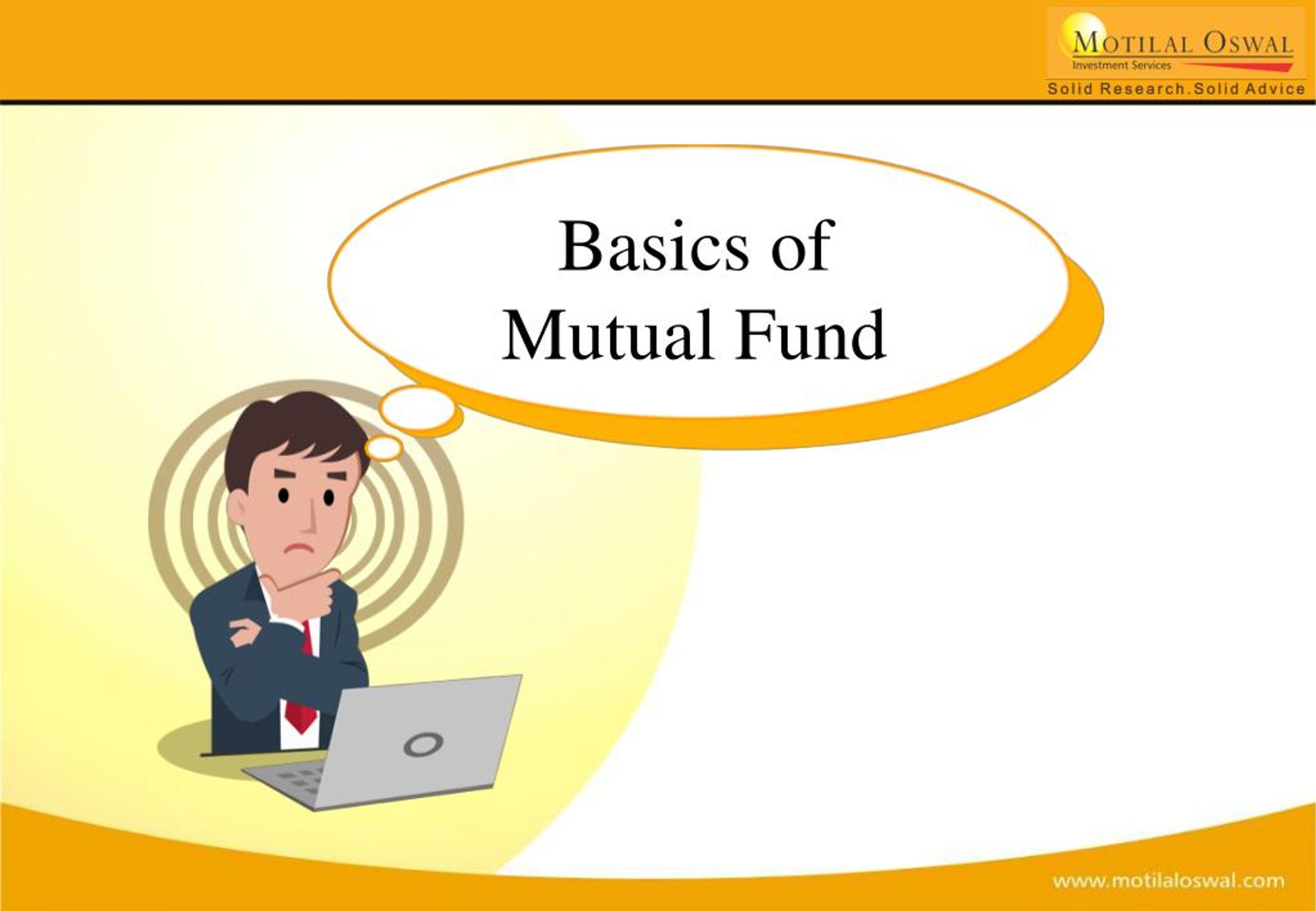 MOTILAL OSWAL
Investment Services
Solid Research.Solid Advice

Basics of
Mutual Fund

www.motilaloswal.com